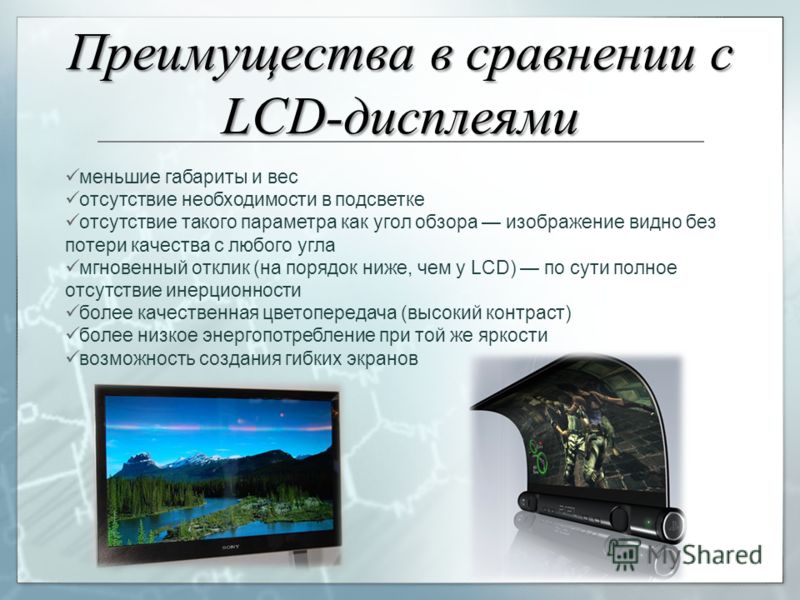 Преимущества в сравнении с LCD-дисплеями

✓меньшие габариты и вес
✓отсутствие необходимости в подсветке
✓отсутствие такого параметра как угол обзора — изображение видно без потери качества с любого угла
✓мгновенный отклик (на порядок ниже, чем у LCD) — по сути полное отсутствие инерционности
✓более качественная цветопередача (высокий контраст)
✓более низкое энергопотребление при той же яркости
✓возможность создания гибких экранов

SONY

MyShared